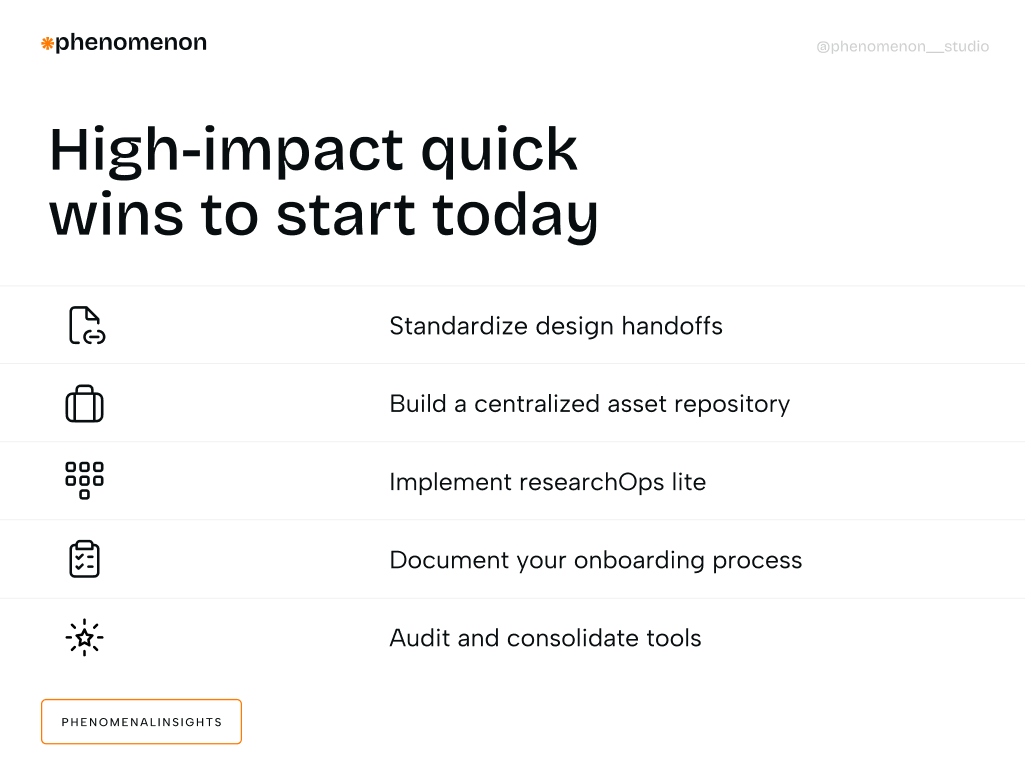 phenomenon

@phenomenon__studio

High-impact quick wins to start today

Standardize design handoffs

Build a centralized asset repository

Implement researchOps lite

Document your onboarding process

Audit and consolidate tools

PHENOMENALINSIGHTS